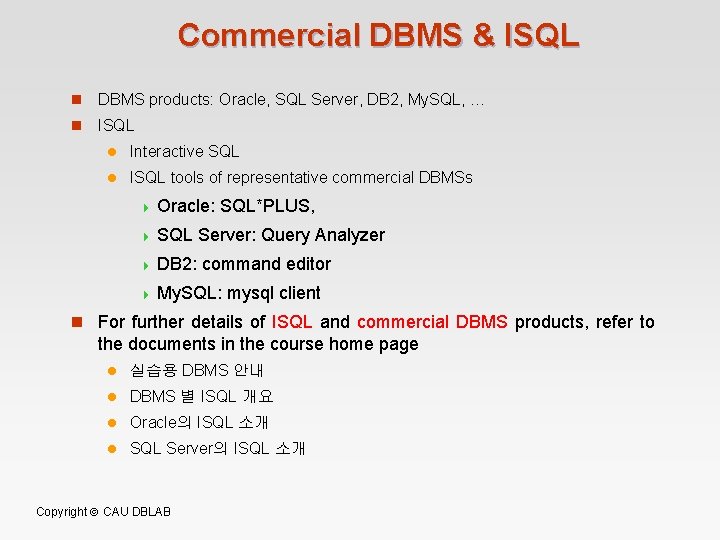 Commercial DBMS & ISQL

DBMS products: Oracle, SQL Server, DB2, MySQL, …

ISQL

Interactive SQL

ISQL tools of representative commercial DBMSs

Oracle: SQL*PLUS,

SQL Server: Query Analyzer

DB2: command editor

MySQL: mysql client

For further details of ISQL and commercial DBMS products, refer to the documents in the course home page

실습용 DBMS 안내

DBMS 별 ISQL 개요

Oracle의 ISQL 소개

SQL Server의 ISQL 소개

Copyright © CAU DBLAB